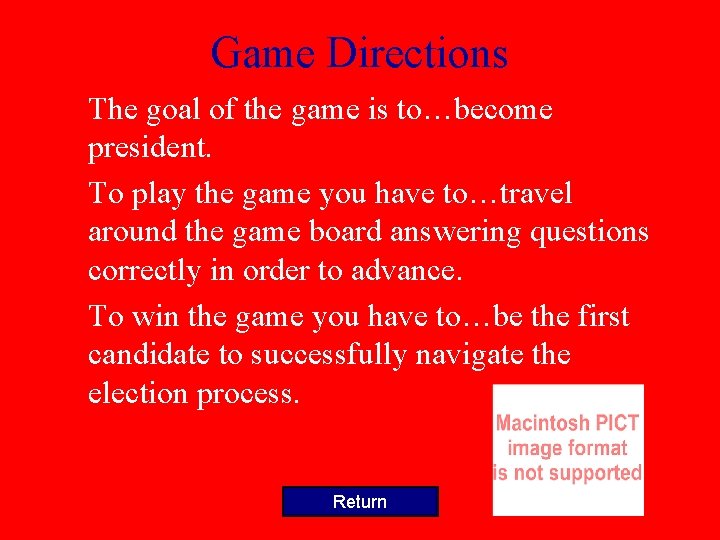 Game Directions

The goal of the game is to…become president.

To play the game you have to…travel around the game board answering questions correctly in order to advance.

To win the game you have to…be the first candidate to successfully navigate the election process.

Macintosh PICT image format is not supported

Return